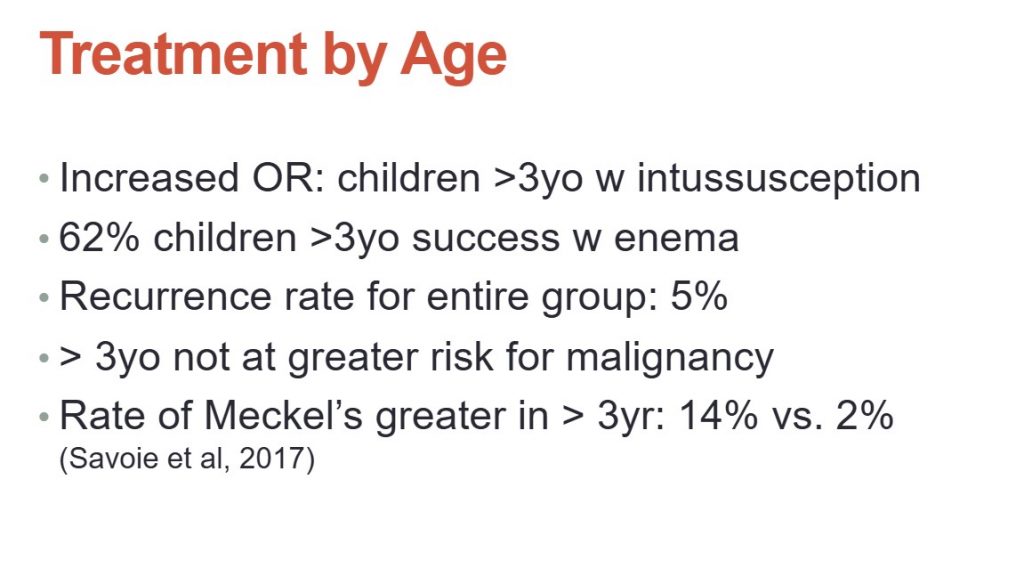 Treatment by Age

• Increased OR: children >3yo w intussusception
• 62% children >3yo success w enema
• Recurrence rate for entire group: 5%
• > 3yo not at greater risk for malignancy
• Rate of Meckel's greater in > 3yr: 14% vs. 2%
(Savoie et al, 2017)